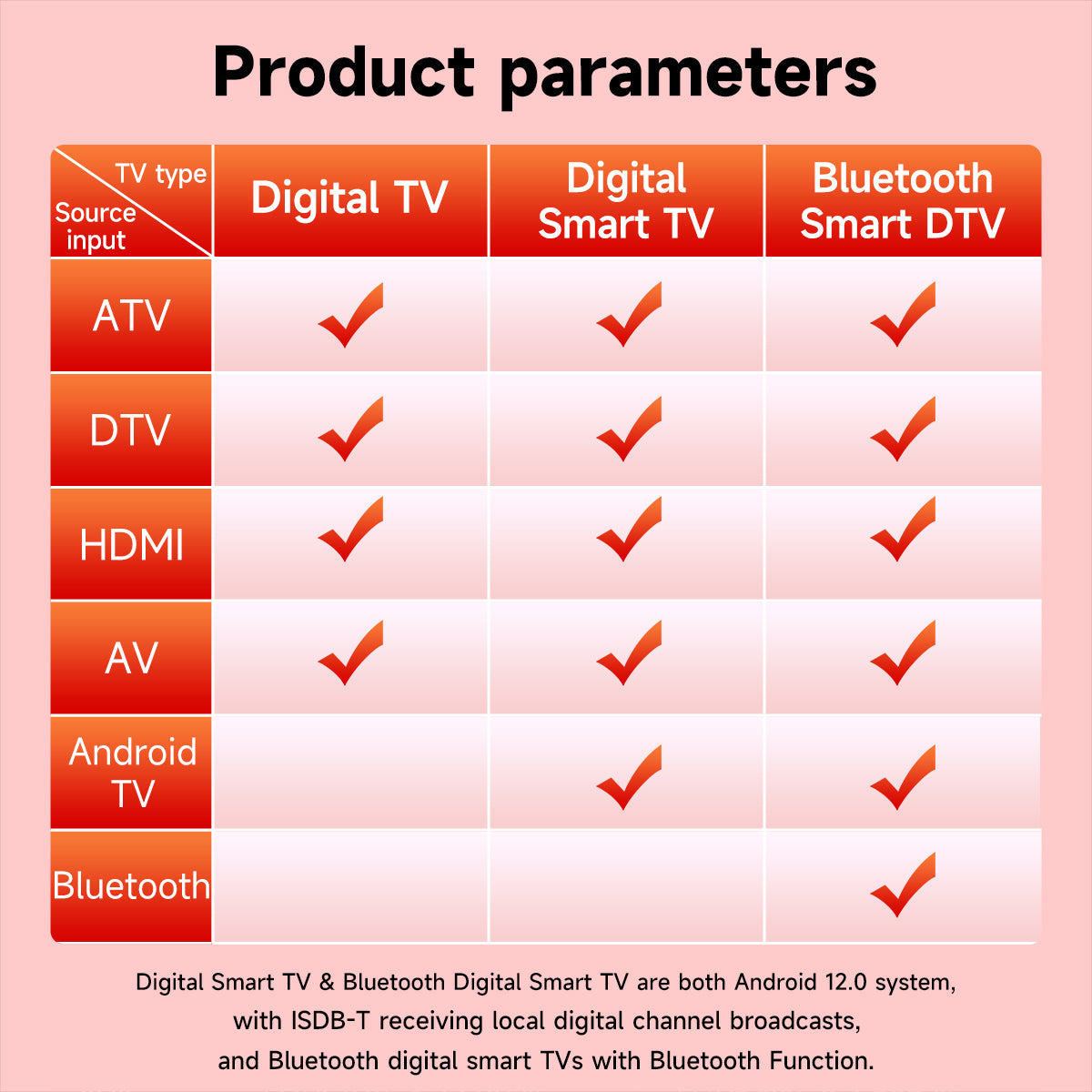 Product parameters

| TV type / Source input | Digital TV | Digital Smart TV | Bluetooth Smart DTV |
|---|---|---|---|
| ATV | ✓ | ✓ | ✓ |
| DTV | ✓ | ✓ | ✓ |
| HDMI | ✓ | ✓ | ✓ |
| AV | ✓ | ✓ | ✓ |
| Android TV | | ✓ | ✓ |
| Bluetooth | | | ✓ |

Digital Smart TV & Bluetooth Digital Smart TV are both Android 12.0 system, with ISDB-T receiving local digital channel broadcasts, and Bluetooth digital smart TVs with Bluetooth Function.